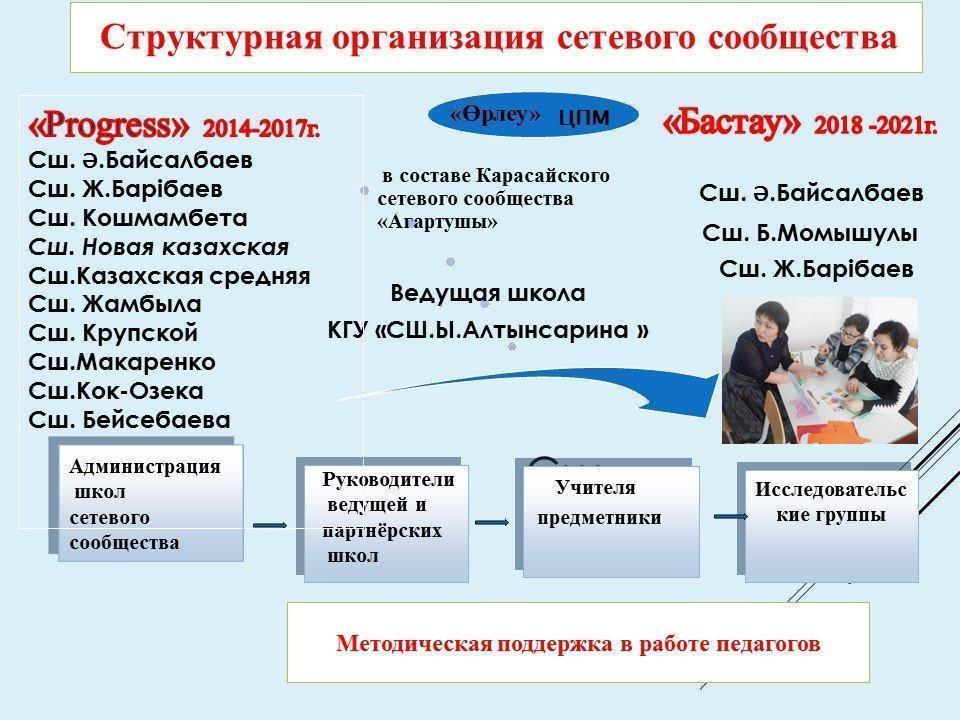 Структурная организация сетевого сообщества

«Progress» 2014-2017г.
Сш. Ә.Байсалбаев
Сш. Ж.Барібаев
Сш. Кошмамбета
Сш. Новая казахская
Сш.Казахская средняя
Сш. Жамбыла
Сш. Крупской
Сш.Макаренко
Сш.Кок-Озека
Сш. Бейсебаева

«Өрлеу» ЦПМ

в составе Карасайского сетевого сообщества «Агартушы»

Ведущая школа
КГУ «СШ.Ы.Алтынсарина »

«Бастау» 2018 -2021г.

Сш. Ә.Байсалбаев
Сш. Б.Момышулы
Сш. Ж.Барібаев

Администрация школ сетевого сообщества

Руководители ведущей и партнёрских школ

Учителя предметники

Исследовательские группы

Методическая поддержка в работе педагогов